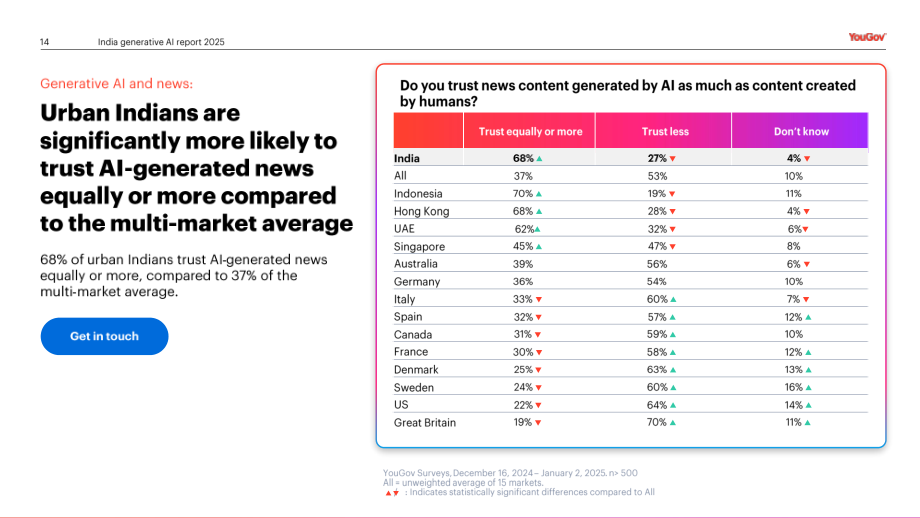 14 India generative AI report 2025

YouGov

Generative AI and news:

Urban Indians are significantly more likely to trust AI-generated news equally or more compared to the multi-market average

68% of urban Indians trust AI-generated news equally or more, compared to 37% of the multi-market average.

Get in touch

Do you trust news content generated by AI as much as content created by humans?

| | Trust equally or more | Trust less | Don't know |
|---|---|---|---|
| India | 68% ▲ | 27% ▼ | 4% ▼ |
| All | 37% | 53% | 10% |
| Indonesia | 70% ▲ | 19% ▼ | 11% |
| Hong Kong | 68% ▲ | 28% ▼ | 4% ▼ |
| UAE | 62% ▲ | 32% ▼ | 6% ▼ |
| Singapore | 45% ▲ | 47% ▼ | 8% |
| Australia | 39% | 56% | 6% ▼ |
| Germany | 36% | 54% | 10% |
| Italy | 33% ▼ | 60% ▲ | 7% ▼ |
| Spain | 32% ▼ | 57% ▲ | 12% ▲ |
| Canada | 31% ▼ | 59% ▲ | 10% |
| France | 30% ▼ | 58% ▲ | 12% ▲ |
| Denmark | 25% ▼ | 63% ▲ | 13% ▲ |
| Sweden | 24% ▼ | 60% ▲ | 16% ▲ |
| US | 22% ▼ | 64% ▲ | 14% ▲ |
| Great Britain | 19% ▼ | 70% ▲ | 11% ▲ |

YouGov Surveys, December 16, 2024 – January 2, 2025. n> 500
All = unweighted average of 15 markets.
▲▼ : Indicates statistically significant differences compared to All